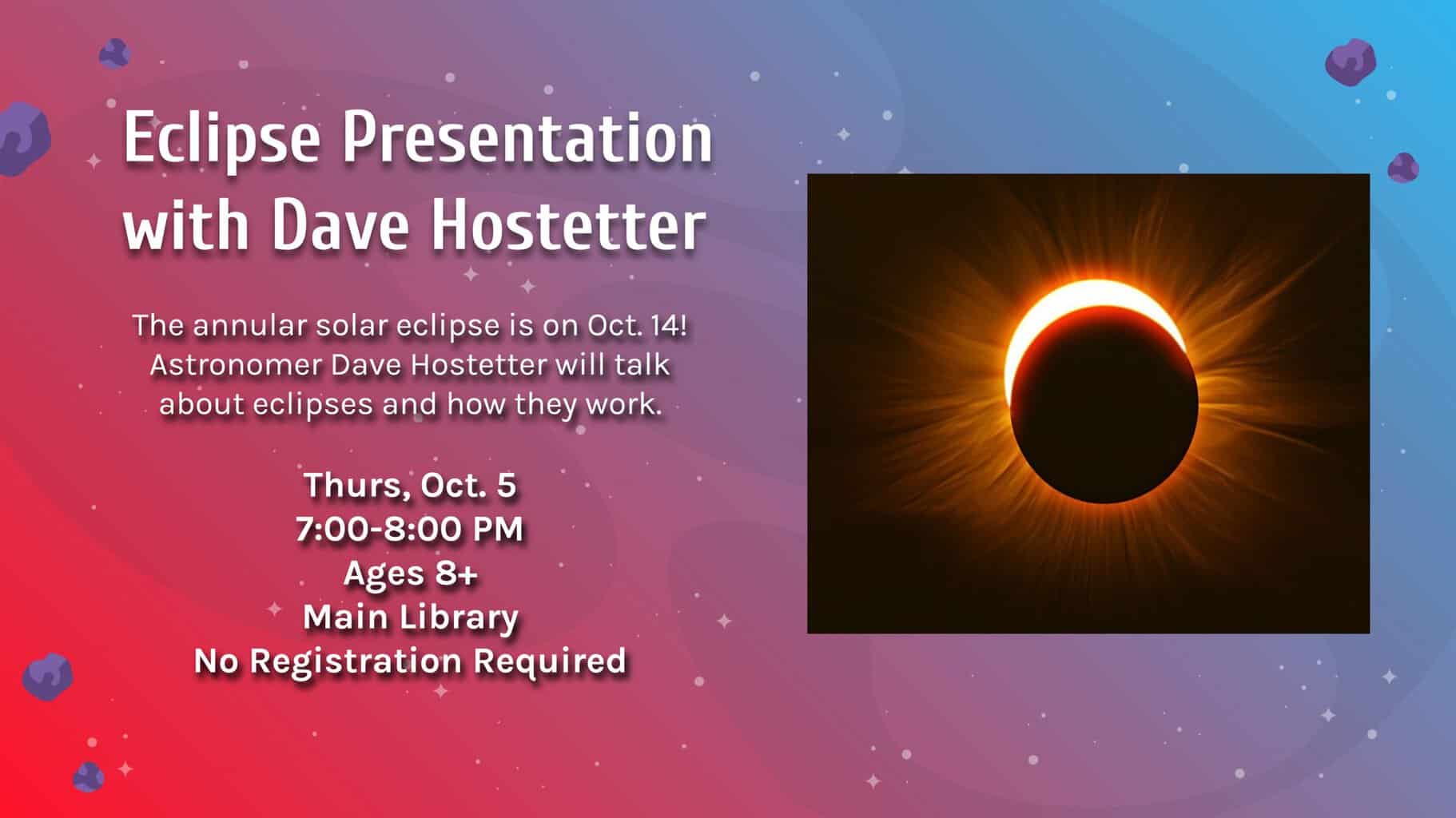 Eclipse Presentation with Dave Hostetter

The annular solar eclipse is on Oct. 14! Astronomer Dave Hostetter will talk about eclipses and how they work.

Thurs, Oct. 5
7:00-8:00 PM
Ages 8+
Main Library
No Registration Required